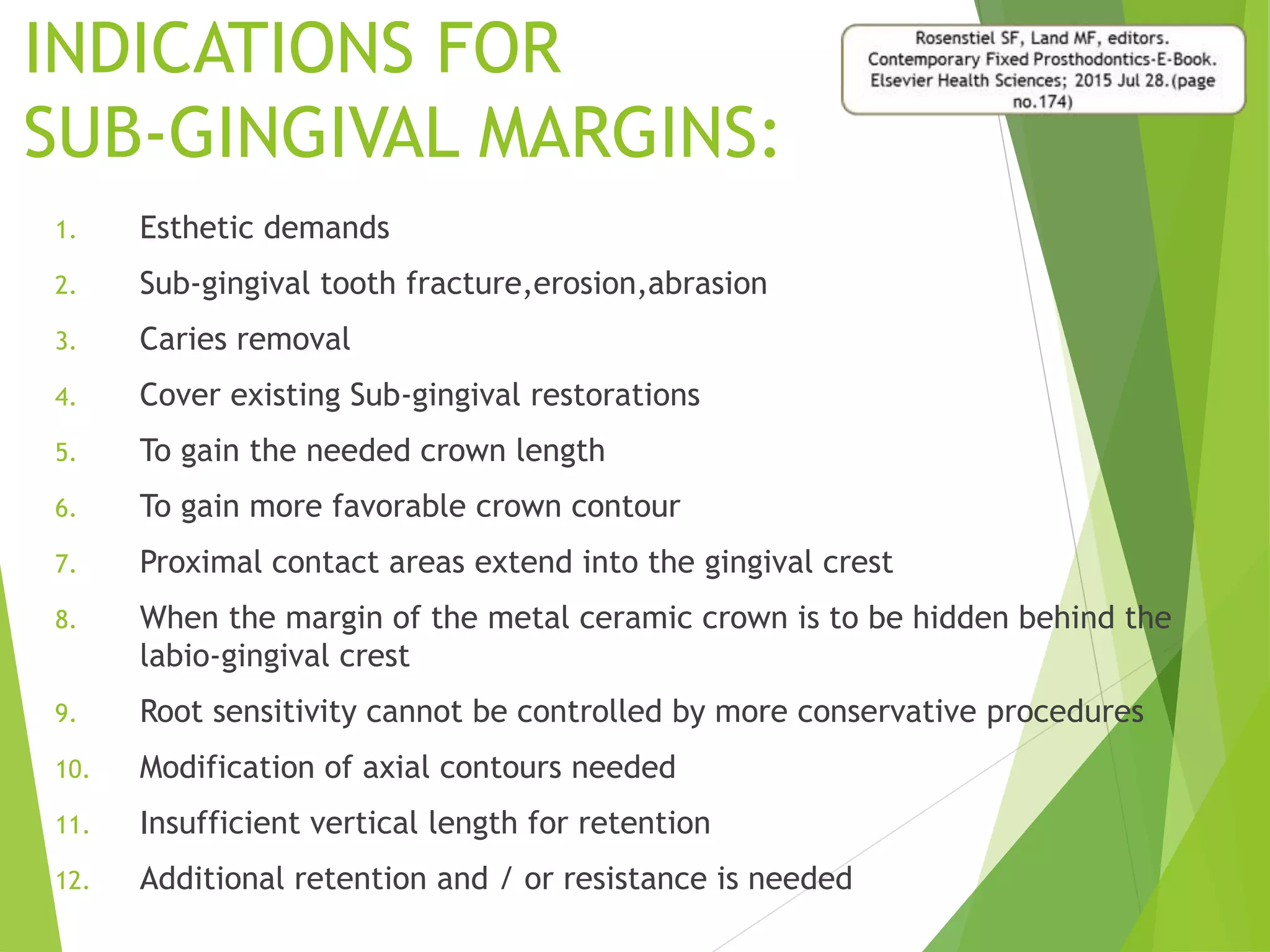 INDICATIONS FOR SUB-GINGIVAL MARGINS:

Rosenstiel SF, Land MF, editors. Contemporary Fixed Prosthodontics-E-Book. Elsevier Health Sciences; 2015 Jul 28.(page no.174)

1. Esthetic demands
2. Sub-gingival tooth fracture,erosion,abrasion
3. Caries removal
4. Cover existing Sub-gingival restorations
5. To gain the needed crown length
6. To gain more favorable crown contour
7. Proximal contact areas extend into the gingival crest
8. When the margin of the metal ceramic crown is to be hidden behind the labio-gingival crest
9. Root sensitivity cannot be controlled by more conservative procedures
10. Modification of axial contours needed
11. Insufficient vertical length for retention
12. Additional retention and / or resistance is needed